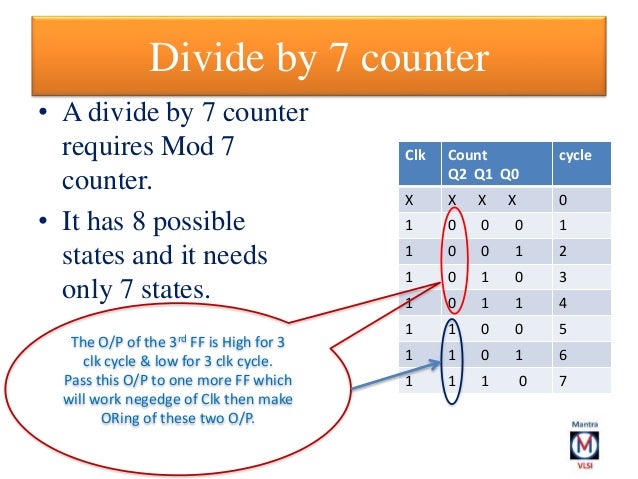 Divide by 7 counter

• A divide by 7 counter requires Mod 7 counter.

• It has 8 possible states and it needs only 7 states.

| Clk | Count Q2 Q1 Q0 | cycle |
|---|---|---|
| X | X X X | 0 |
| 1 | 0 0 0 | 1 |
| 1 | 0 0 1 | 2 |
| 1 | 0 1 0 | 3 |
| 1 | 0 1 1 | 4 |
| 1 | 1 0 0 | 5 |
| 1 | 1 0 1 | 6 |
| 1 | 1 1 0 | 7 |

The O/P of the 3$^{rd}$ FF is High for 3 clk cycle & low for 3 clk cycle. Pass this O/P to one more FF which will work negedge of Clk then make ORing of these two O/P.

Mantra
M
VLSI